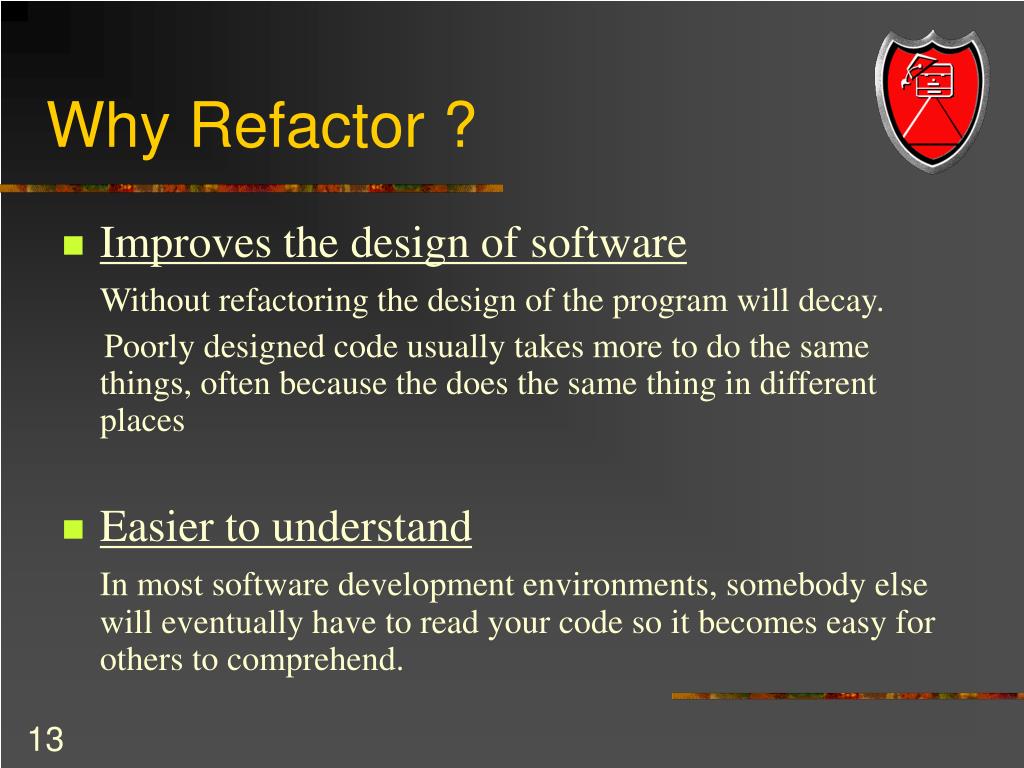 Why Refactor ?

Improves the design of software

Without refactoring the design of the program will decay.

Poorly designed code usually takes more to do the same things, often because the does the same thing in different places

Easier to understand

In most software development environments, somebody else will eventually have to read your code so it becomes easy for others to comprehend.

13